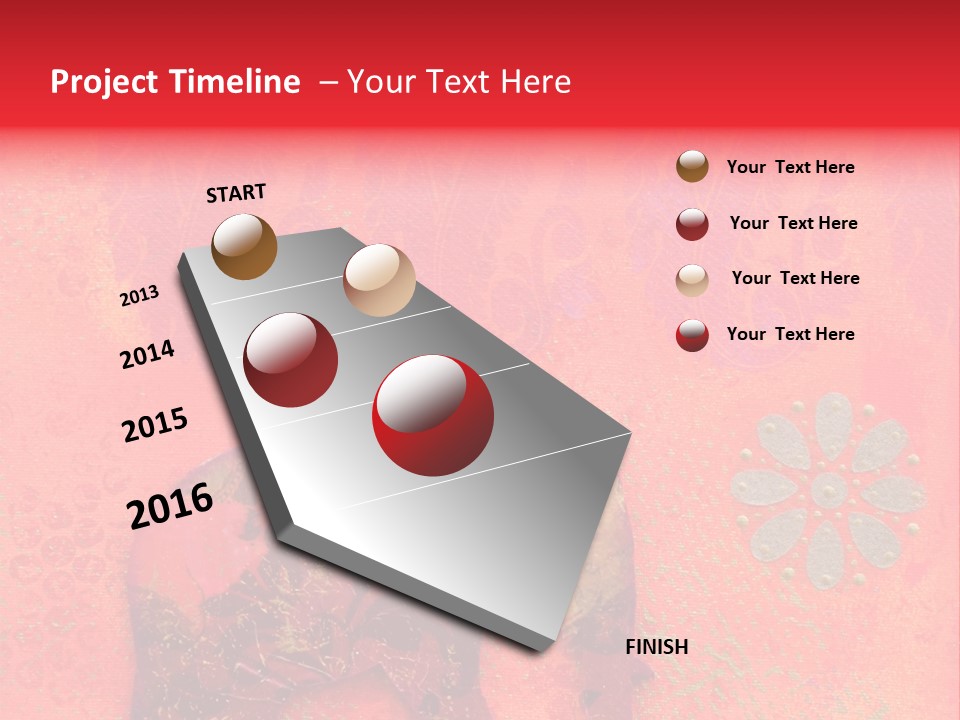 Project Timeline – Your Text Here

START

2013

2014

2015

2016

FINISH

Your Text Here

Your Text Here

Your Text Here

Your Text Here